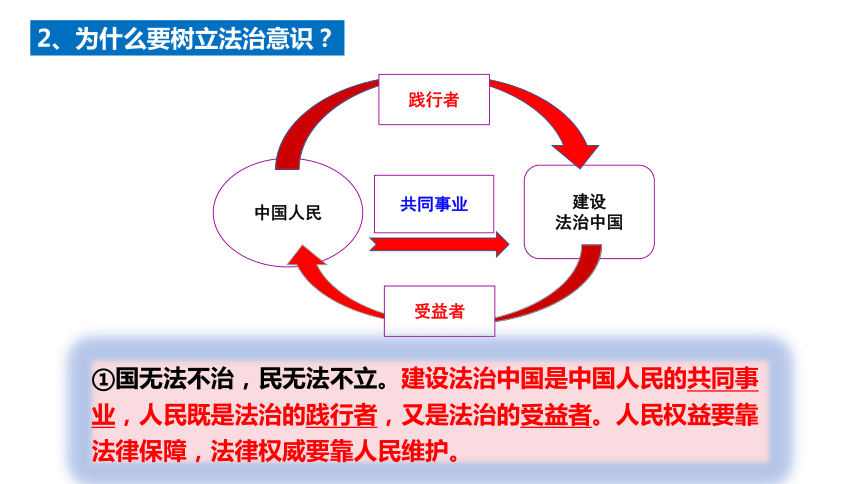 2、为什么要树立法治意识？

践行者

中国人民

共同事业

建设
法治中国

受益者

①国无法不治，民无法不立。建设法治中国是中国人民的共同事业，人民既是法治的践行者，又是法治的受益者。人民权益要靠法律保障，法律权威要靠人民维护。